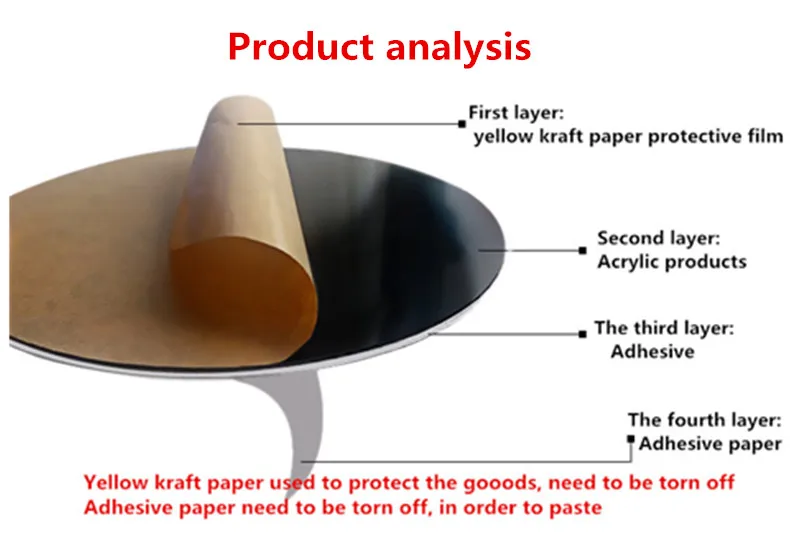 Product analysis

First layer:
yellow kraft paper protective film

Second layer:
Acrylic products

The third layer:
Adhesive

The fourth layer:
Adhesive paper

Yellow kraft paper used to protect the gooods, need to be torn off
Adhesive paper need to be torn off, in order to paste